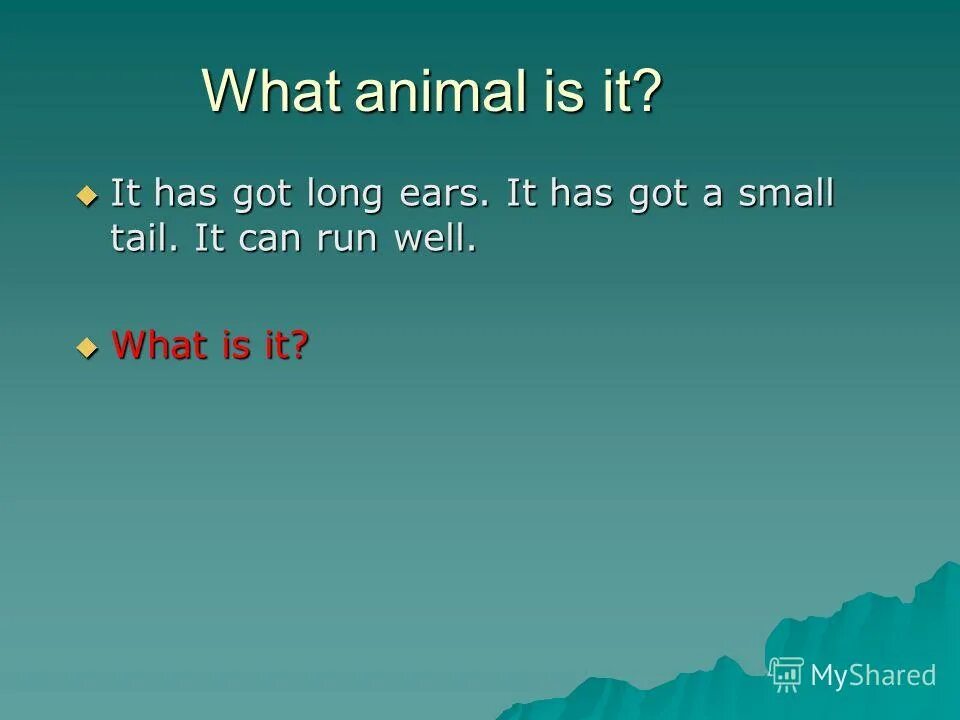 What animal is it?

It has got long ears. It has got a small tail. It can run well.

What is it?

MyShared